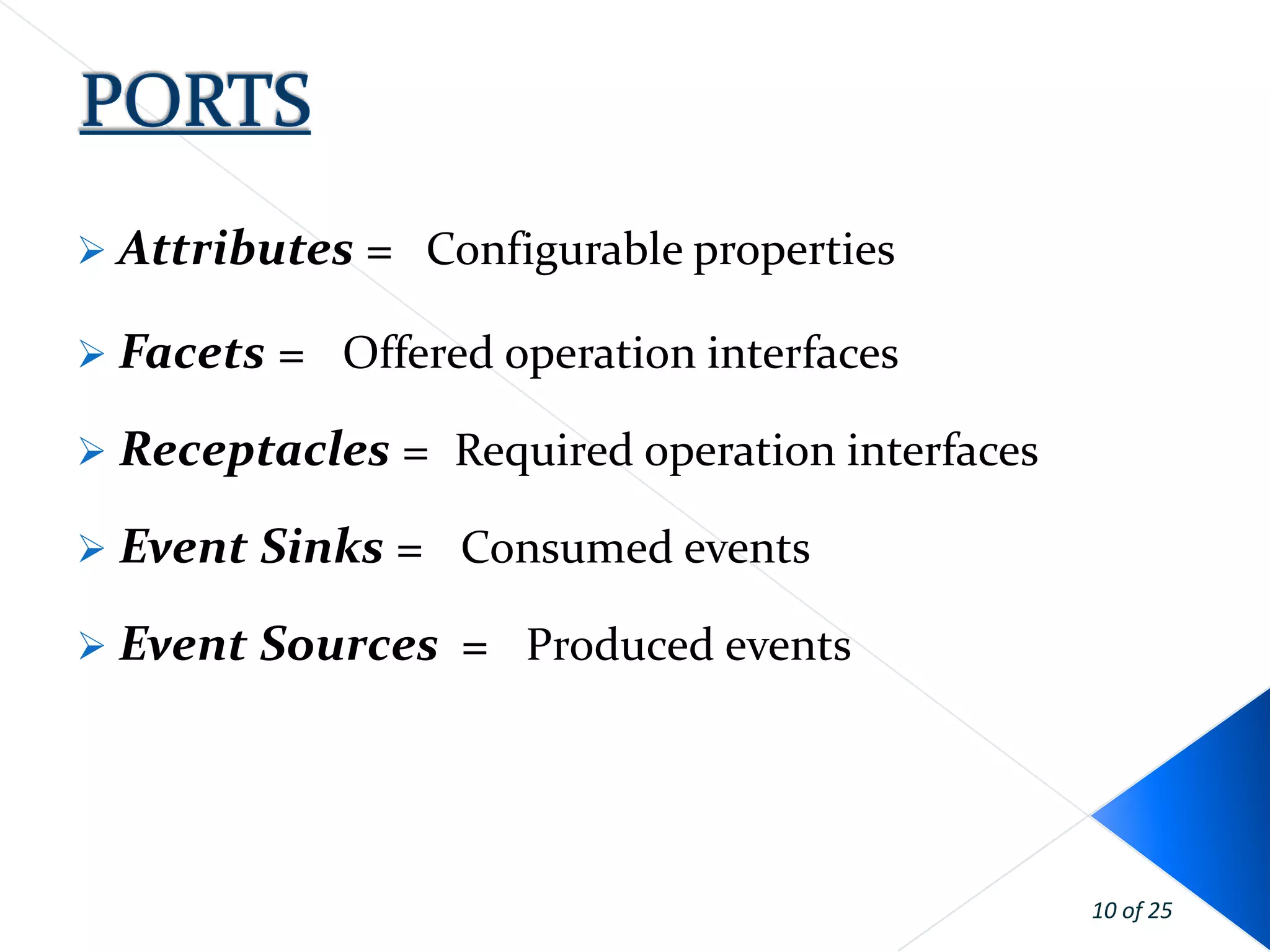 PORTS

➢ Attributes = Configurable properties

➢ Facets = Offered operation interfaces

➢ Receptacles = Required operation interfaces

➢ Event Sinks = Consumed events

➢ Event Sources = Produced events

10 of 25